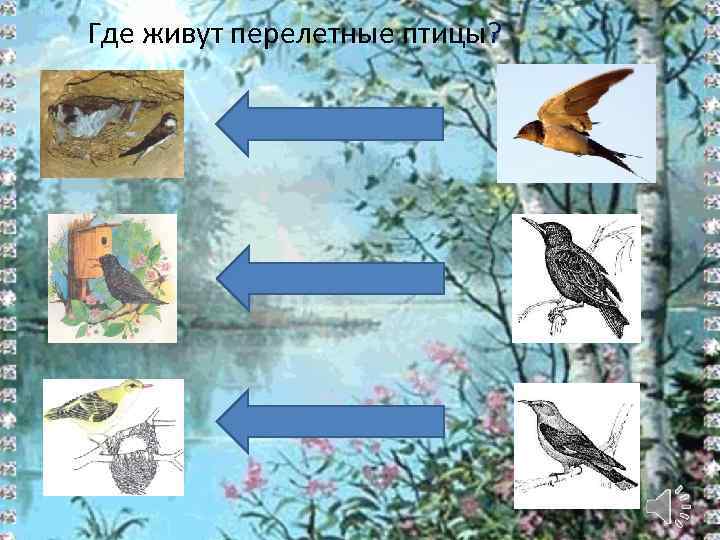 Где живут перелетные птицы?